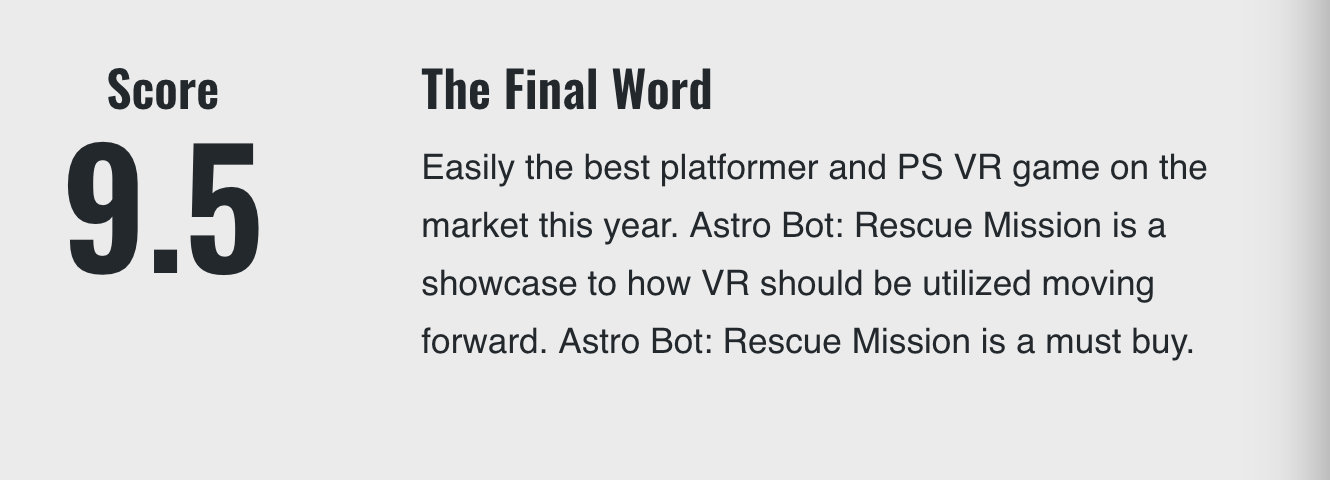 Score

9.5

The Final Word

Easily the best platformer and PS VR game on the market this year. Astro Bot: Rescue Mission is a showcase to how VR should be utilized moving forward. Astro Bot: Rescue Mission is a must buy.